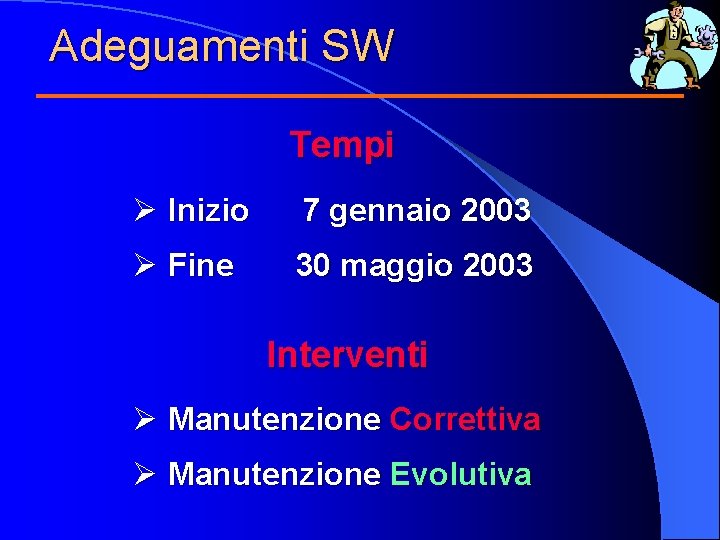 Adeguamenti SW

Tempi

➢ Inizio 7 gennaio 2003

➢ Fine 30 maggio 2003

Interventi

➢ Manutenzione Correttiva

➢ Manutenzione Evolutiva